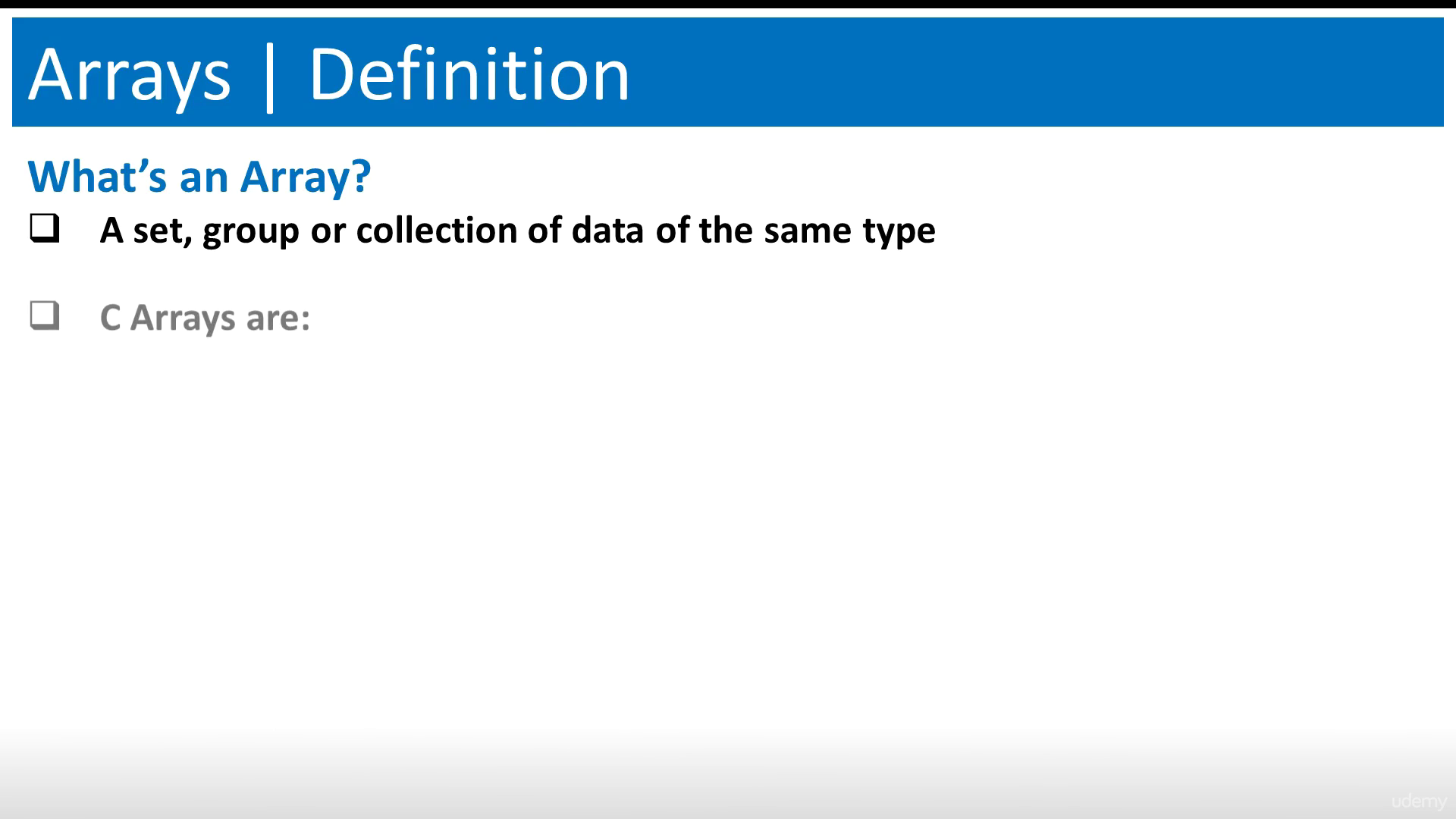 Arrays | Definition

What's an Array?

☐ A set, group or collection of data of the same type

☐ C Arrays are:

udemy